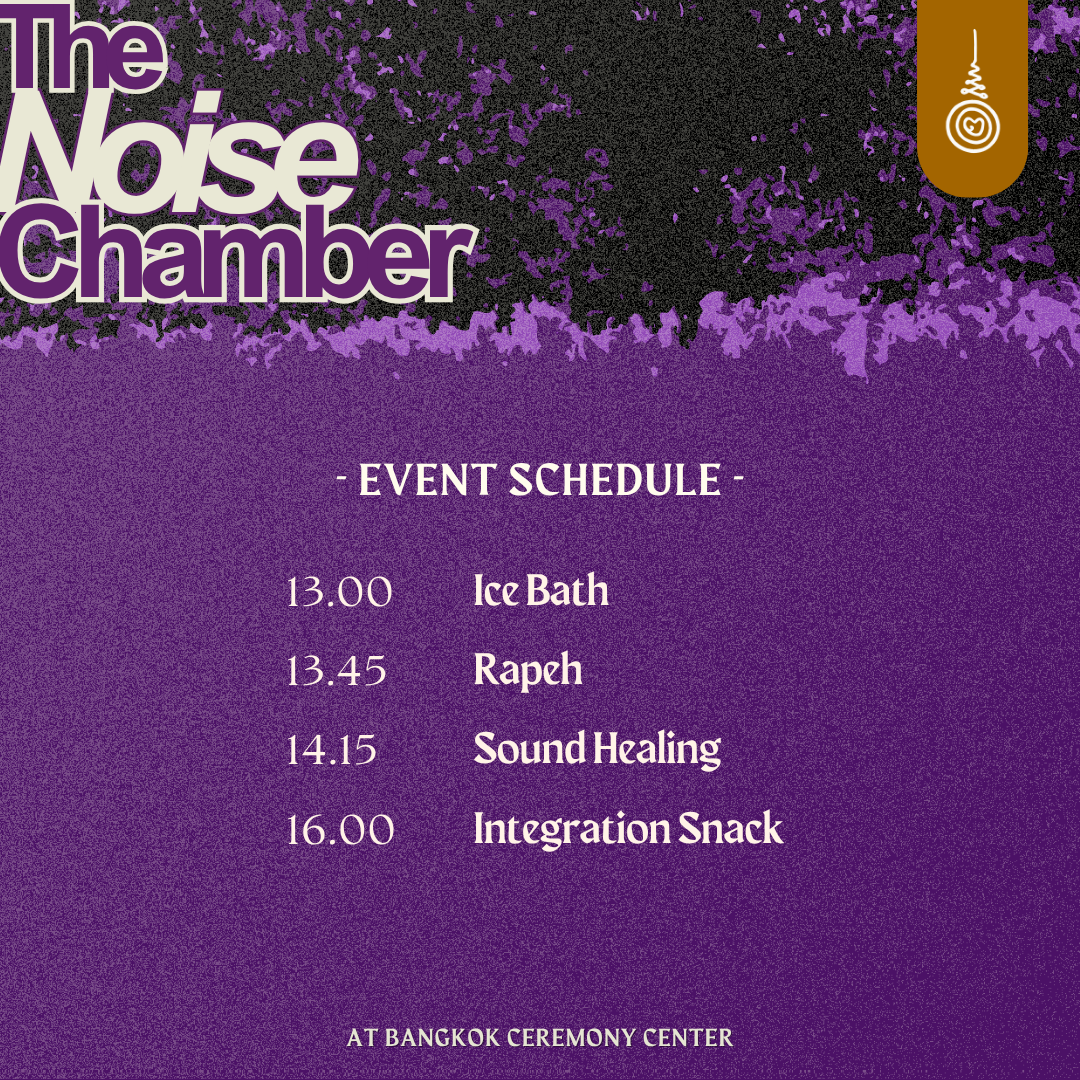 The Noise Chamber

- EVENT SCHEDULE -

13.00 Ice Bath
13.45 Rapeh
14.15 Sound Healing
16.00 Integration Snack

AT BANGKOK CEREMONY CENTER